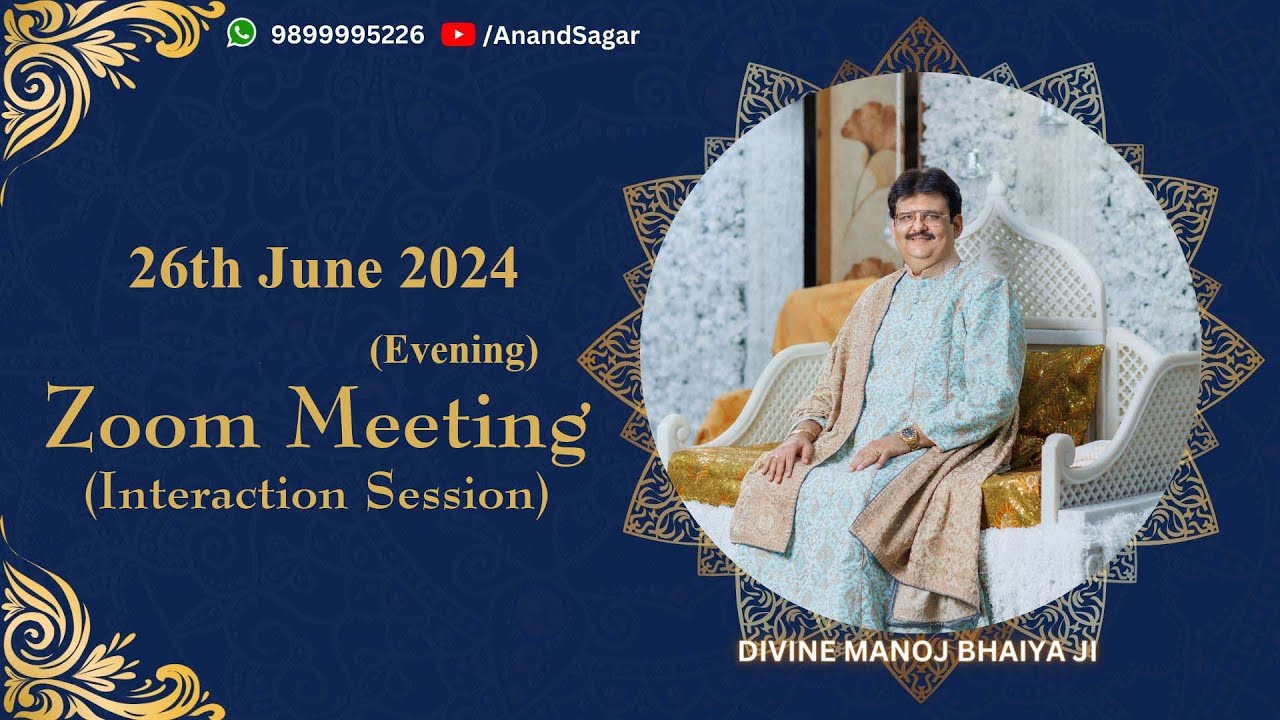 9899995226 /AnandSagar

26th June 2024

(Evening)

Zoom Meeting
(Interaction Session)

DIVINE MANOJ BHAIYA JI